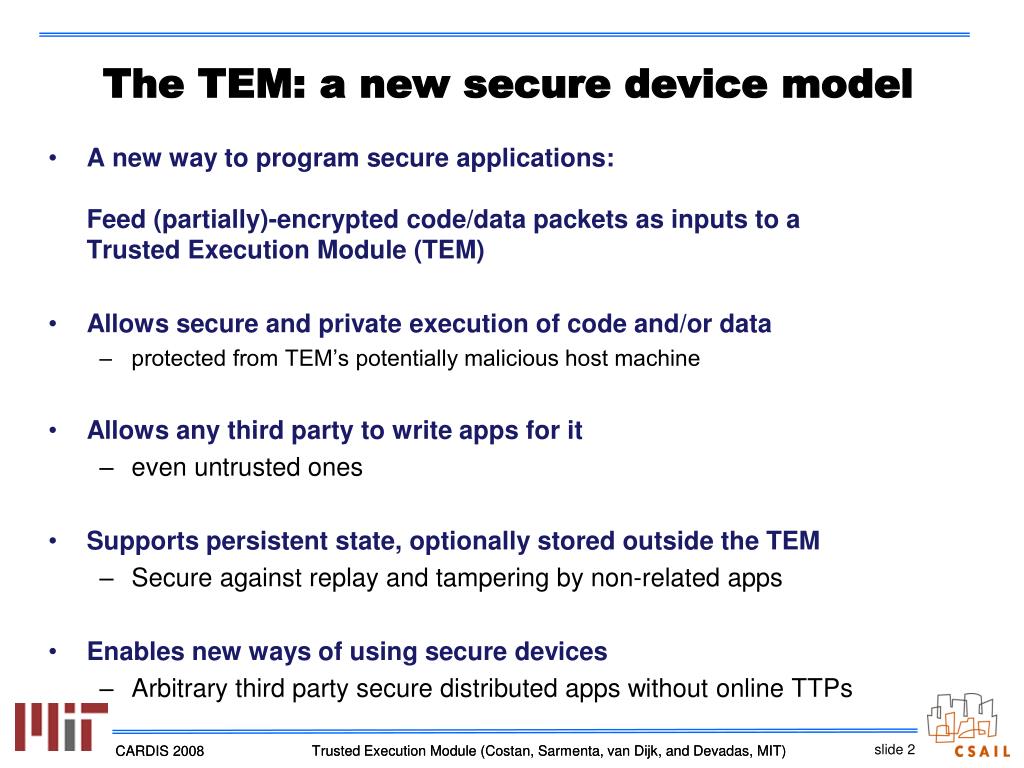 The TEM: a new secure device model

• A new way to program secure applications:

Feed (partially)-encrypted code/data packets as inputs to a Trusted Execution Module (TEM)

• Allows secure and private execution of code and/or data
– protected from TEM's potentially malicious host machine

• Allows any third party to write apps for it
– even untrusted ones

• Supports persistent state, optionally stored outside the TEM
– Secure against replay and tampering by non-related apps

• Enables new ways of using secure devices
– Arbitrary third party secure distributed apps without online TTPs

MIT

CARDIS 2008

Trusted Execution Module (Costan, Sarmenta, van Dijk, and Devadas, MIT)

slide 2

CSAIL